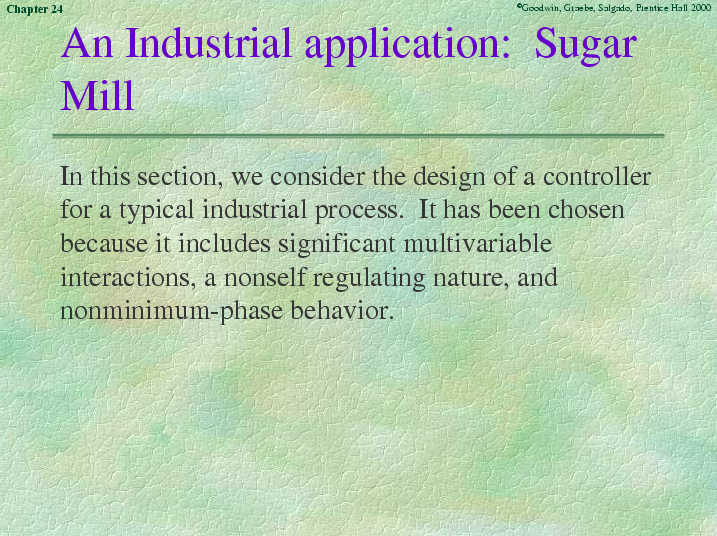 Chapter 24

©Goodwin, Graebe, Salgado, Prentice Hall 2000

An Industrial application: Sugar Mill

In this section, we consider the design of a controller for a typical industrial process. It has been chosen because it includes significant multivariable interactions, a nonself regulating nature, and nonminimum-phase behavior.